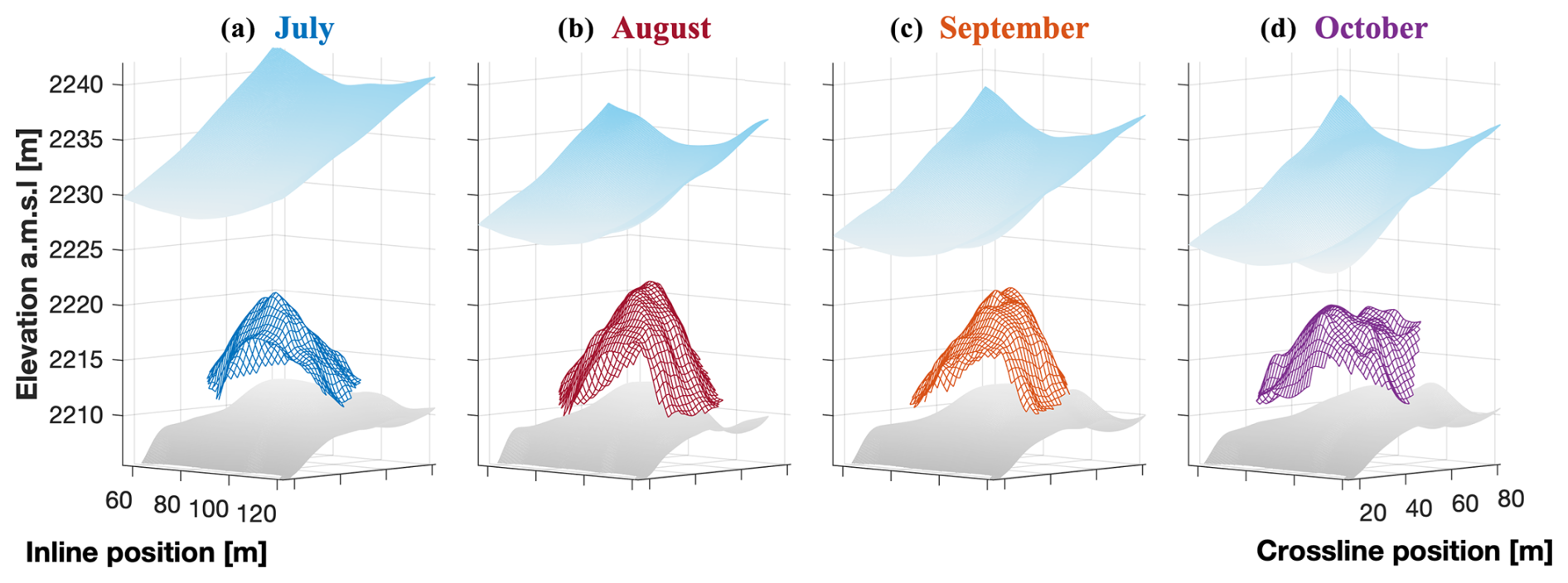 (a) July
(b) August
(c) September
(d) October

Elevation a.m.s.l [m]
2240
2235
2230
2225
2220
2215
2210

60 80 100 120
Inline position [m]

20 40 60 80
Crossline position [m]